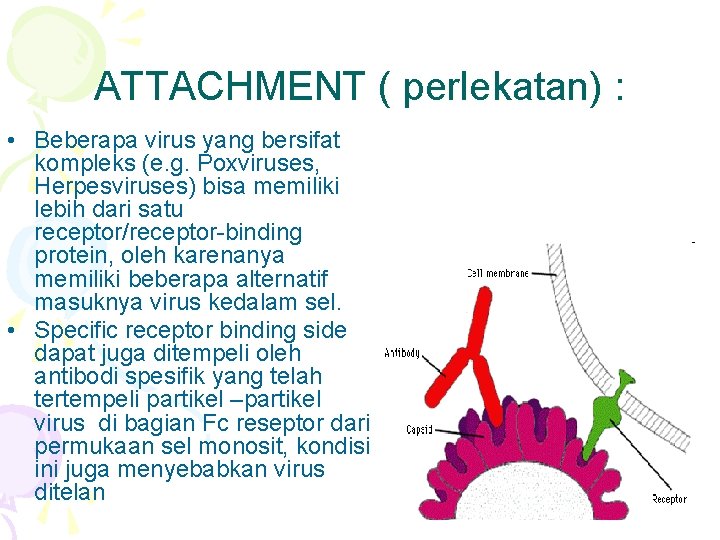 ATTACHMENT ( perlekatan) :

• Beberapa virus yang bersifat kompleks (e.g. Poxviruses, Herpesviruses) bisa memiliki lebih dari satu receptor/receptor-binding protein, oleh karenanya memiliki beberapa alternatif masuknya virus kedalam sel.
• Specific receptor binding side dapat juga ditempeli oleh antibodi spesifik yang telah tertempeli partikel –partikel virus di bagian Fc reseptor dari permukaan sel monosit, kondisi ini juga menyebabkan virus ditelan

Cell membrane
Antibody
Capsid
Receptor